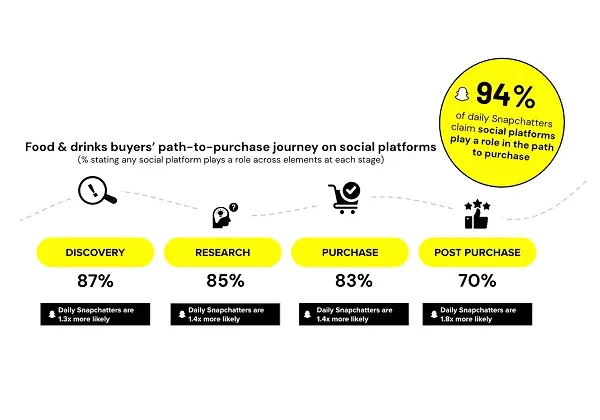 94%
of daily Snapchatters claim social platforms play a role in the path to purchase

Food & drinks buyers' path-to-purchase journey on social platforms
(% stating any social platform plays a role across elements at each stage)

DISCOVERY
87%
Daily Snapchatters are 1.3x more likely

RESEARCH
85%
Daily Snapchatters are 1.4x more likely

PURCHASE
83%
Daily Snapchatters are 1.4x more likely

POST PURCHASE
70%
Daily Snapchatters are 1.8x more likely